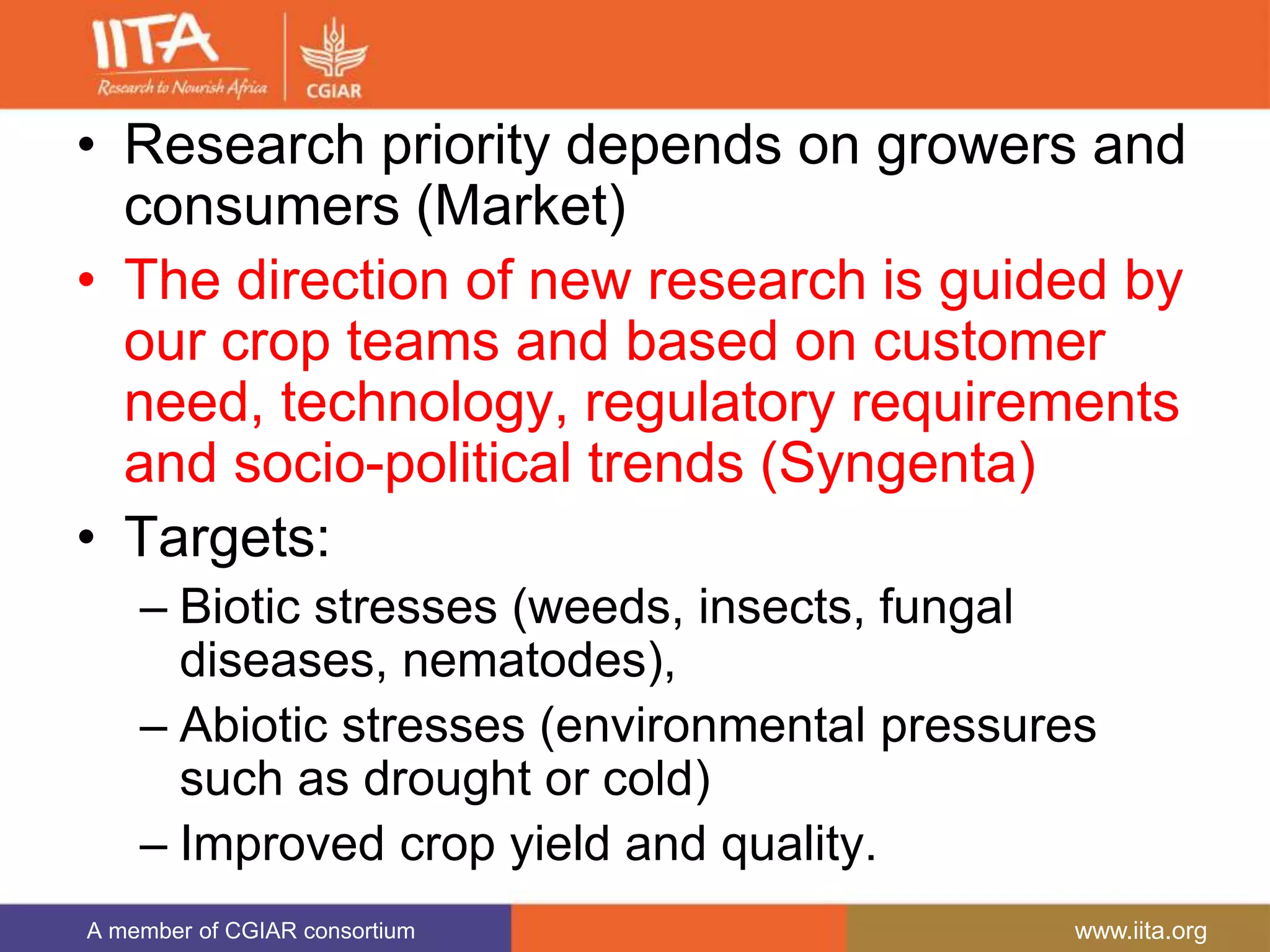 IITA
Research to Nourish Africa
CGIAR

• Research priority depends on growers and consumers (Market)

• The direction of new research is guided by our crop teams and based on customer need, technology, regulatory requirements and socio-political trends (Syngenta)

• Targets:

– Biotic stresses (weeds, insects, fungal diseases, nematodes),

– Abiotic stresses (environmental pressures such as drought or cold)

– Improved crop yield and quality.

A member of CGIAR consortium

www.iita.org